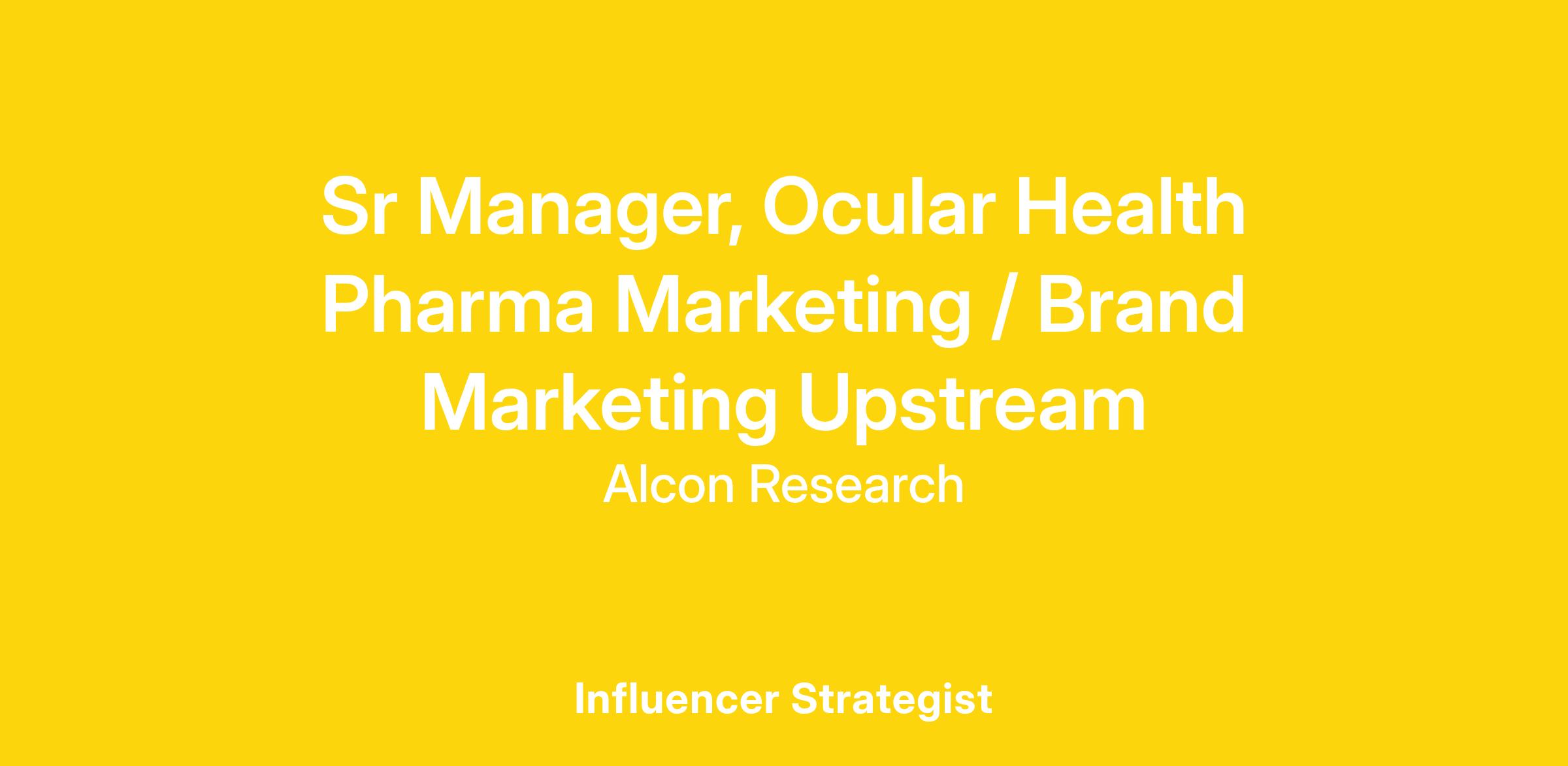 Sr Manager, Ocular Health Pharma Marketing / Brand Marketing Upstream

Alcon Research

Influencer Strategist